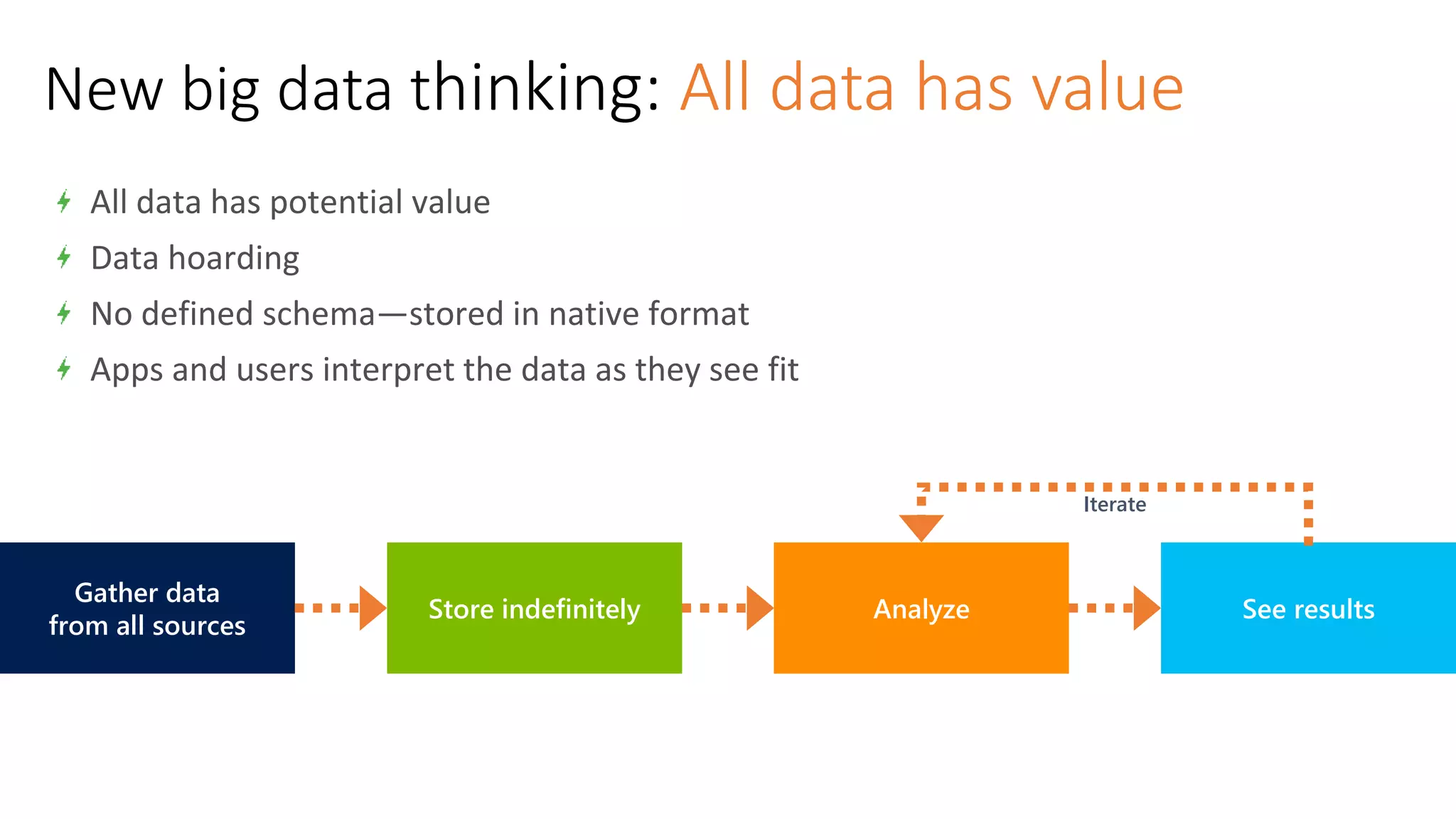 New big data thinking: All data has value

All data has potential value
Data hoarding
No defined schema—stored in native format
Apps and users interpret the data as they see fit

Iterate

Gather data from all sources

Store indefinitely

Analyze

See results